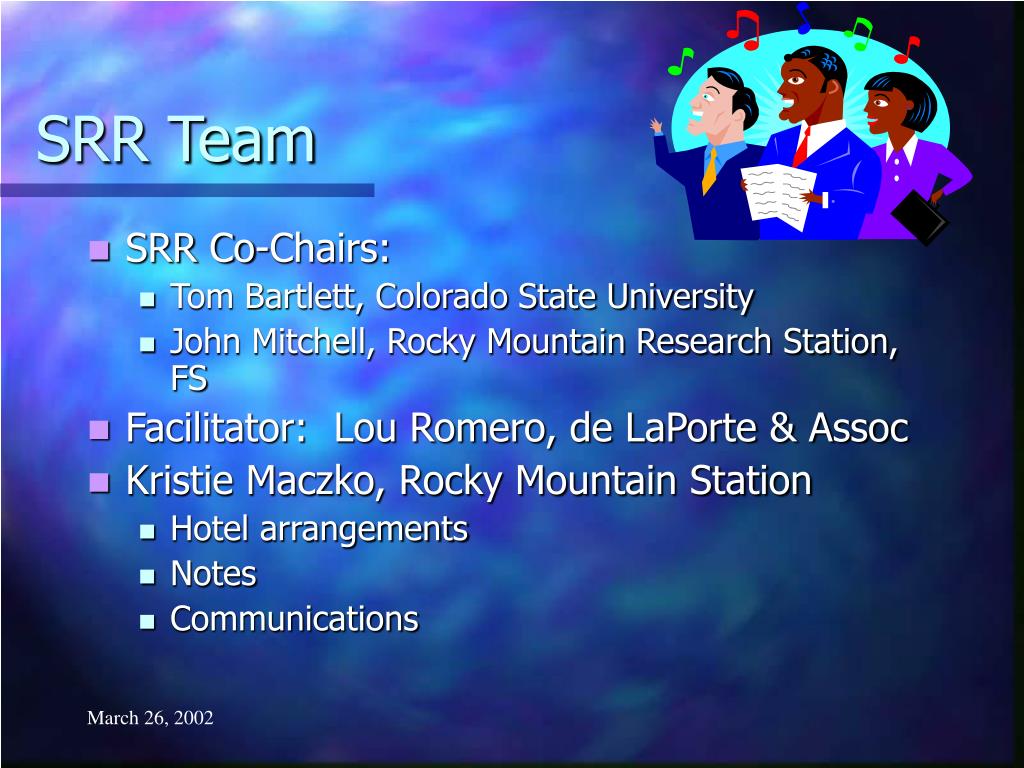 SRR Team

- SRR Co-Chairs:
  - Tom Bartlett, Colorado State University
  - John Mitchell, Rocky Mountain Research Station, FS
- Facilitator:  Lou Romero, de LaPorte & Assoc
- Kristie Maczko, Rocky Mountain Station
  - Hotel arrangements
  - Notes
  - Communications

March 26, 2002